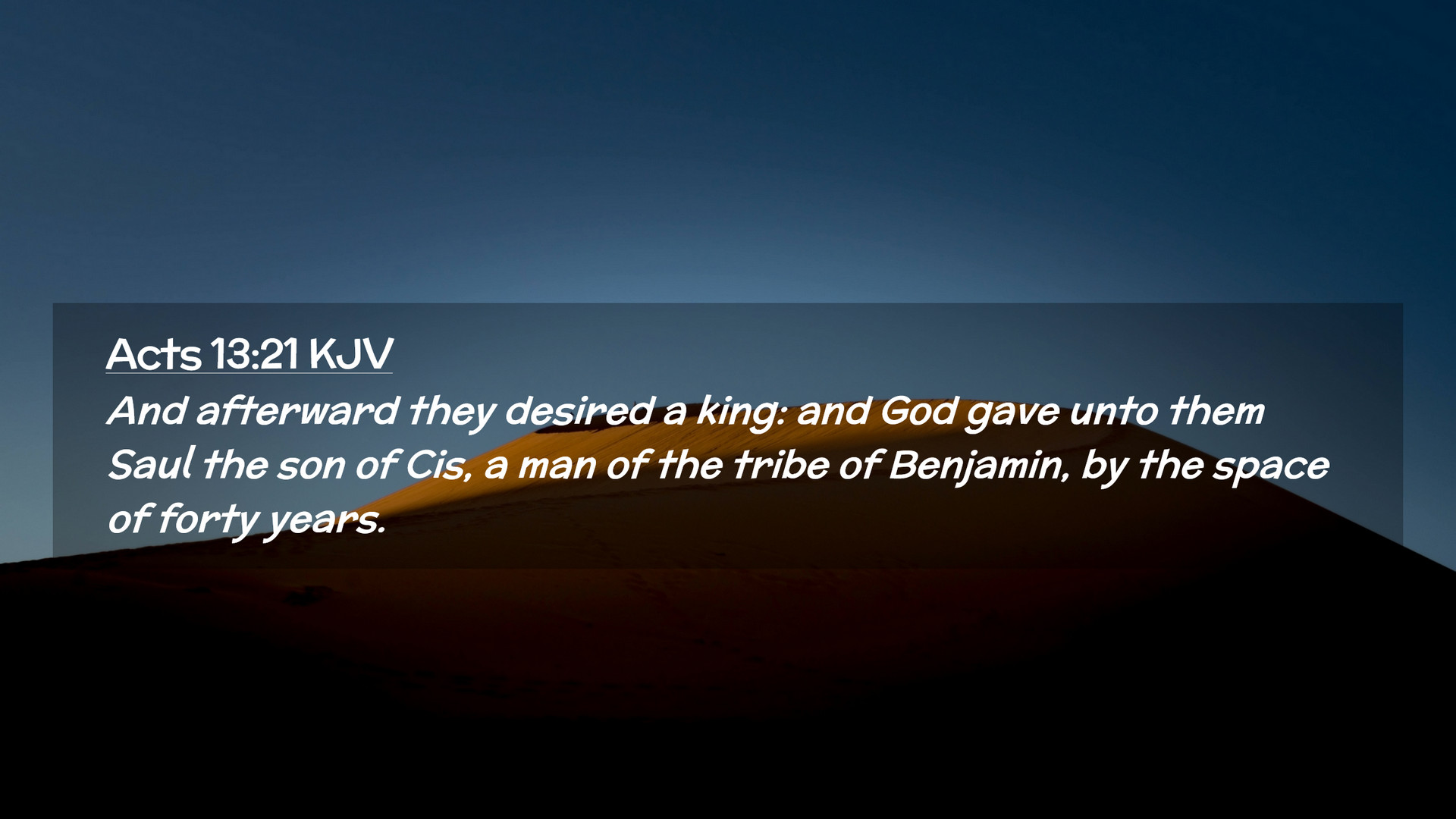 Acts 13:21 KJV
And afterward they desired a king: and God gave unto them Saul the son of Cis, a man of the tribe of Benjamin, by the space of forty years.